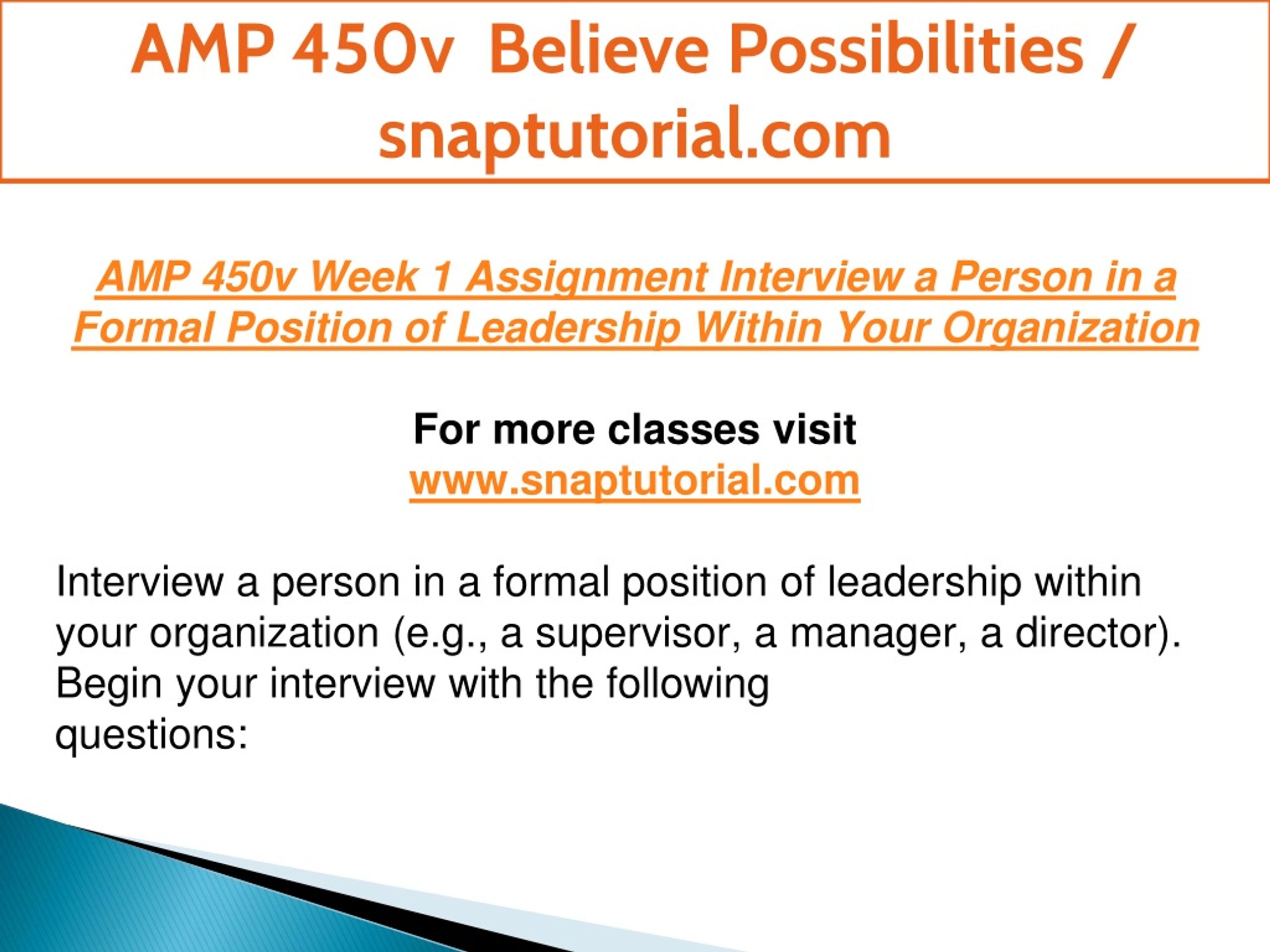 AMP 450v Believe Possibilities / snaptutorial.com

AMP 450v Week 1 Assignment Interview a Person in a Formal Position of Leadership Within Your Organization

For more classes visit
www.snaptutorial.com

Interview a person in a formal position of leadership within your organization (e.g., a supervisor, a manager, a director). Begin your interview with the following questions: